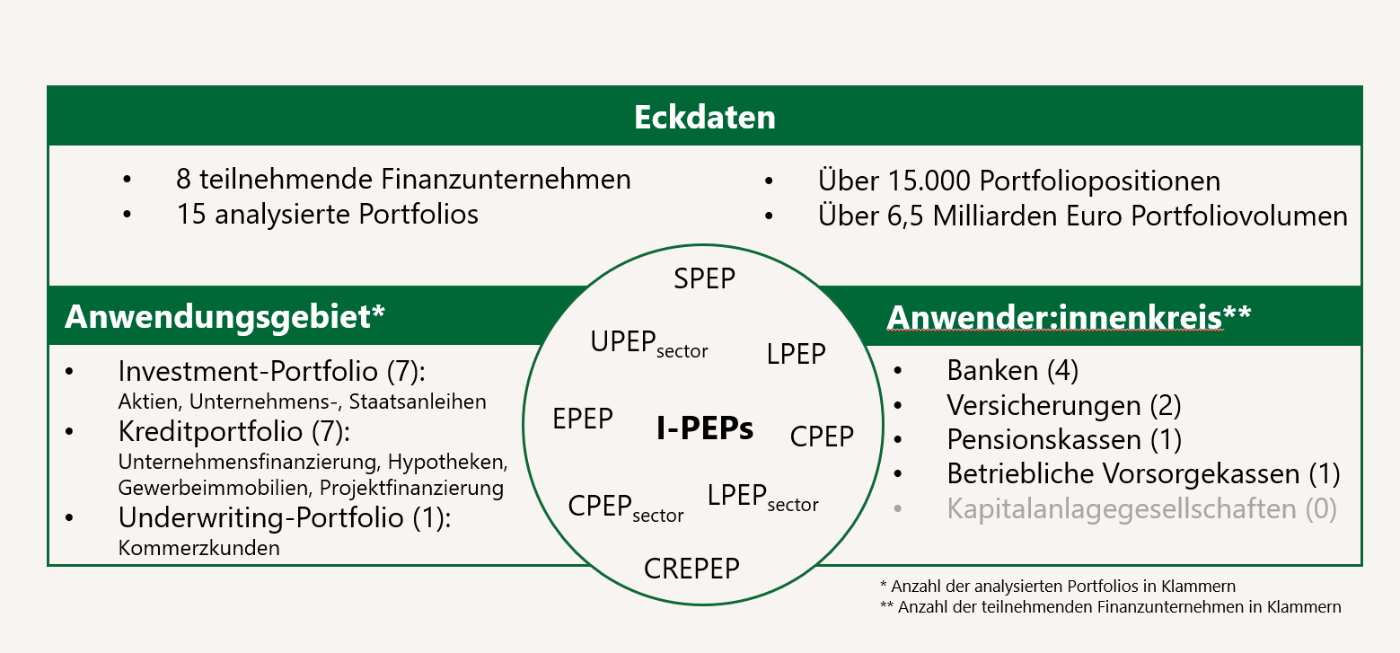 Eckdaten

• 8 teilnehmende Finanzunternehmen
• 15 analysierte Portfolios

• Über 15.000 Portfoliopositionen
• Über 6,5 Milliarden Euro Portfoliovolumen

Anwendungsgebiet*

• Investment-Portfolio (7):
Aktien, Unternehmens-, Staatsanleihen
• Kreditportfolio (7):
Unternehmensfinanzierung, Hypotheken, Gewerbeimmobilien, Projektfinanzierung
• Underwriting-Portfolio (1):
Kommerzkunden

SPEP
UPEP$_{sector}$
LPEP
EPEP
I-PEPs
CPEP
CPEP$_{sector}$
LPEP$_{sector}$
CREPEP

Anwender:innenkreis**

• Banken (4)
• Versicherungen (2)
• Pensionskassen (1)
• Betriebliche Vorsorgekassen (1)
• Kapitalanlagegesellschaften (0)

* Anzahl der analysierten Portfolios in Klammern
** Anzahl der teilnehmenden Finanzunternehmen in Klammern